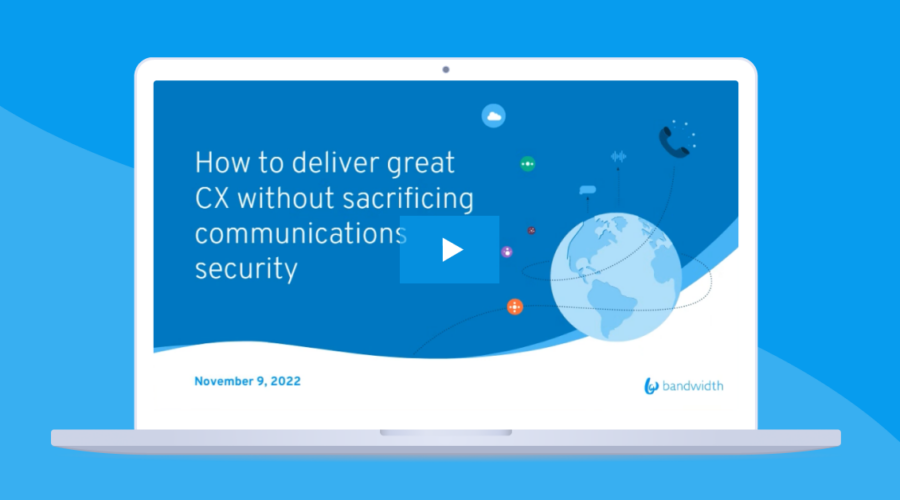 How to deliver great CX without sacrificing communications security

November 9, 2022

bandwidth